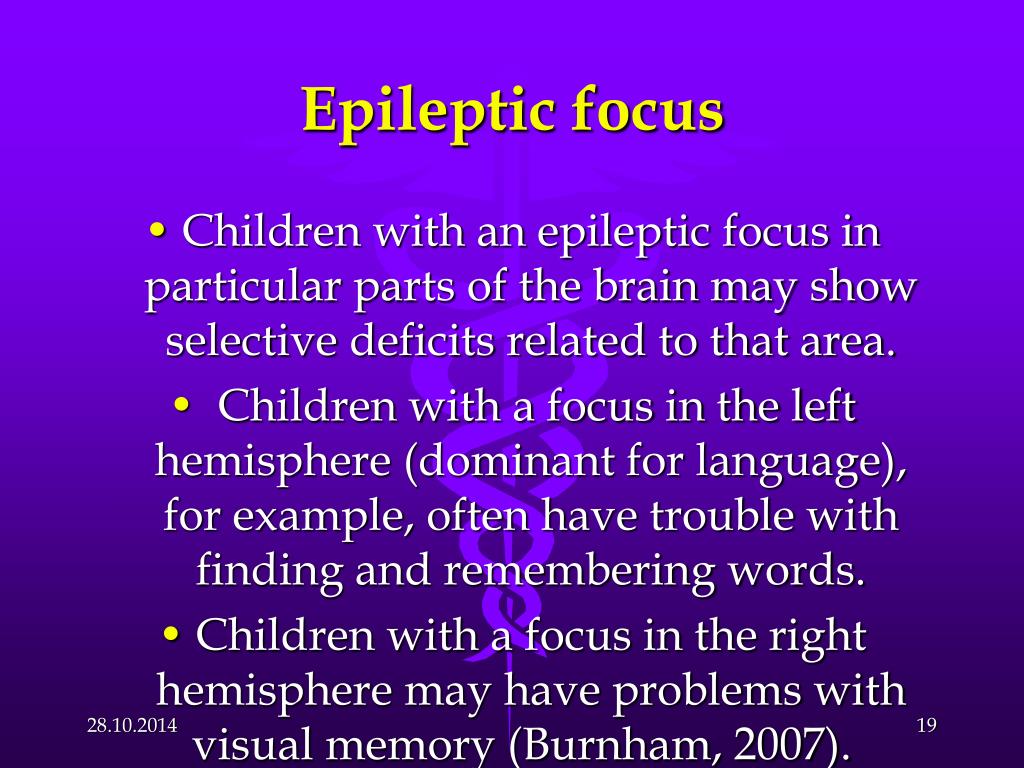 Epileptic focus

• Children with an epileptic focus in particular parts of the brain may show selective deficits related to that area.

• Children with a focus in the left hemisphere (dominant for language), for example, often have trouble with finding and remembering words.

• Children with a focus in the right hemisphere may have problems with visual memory (Burnham, 2007).

28.10.2014

19